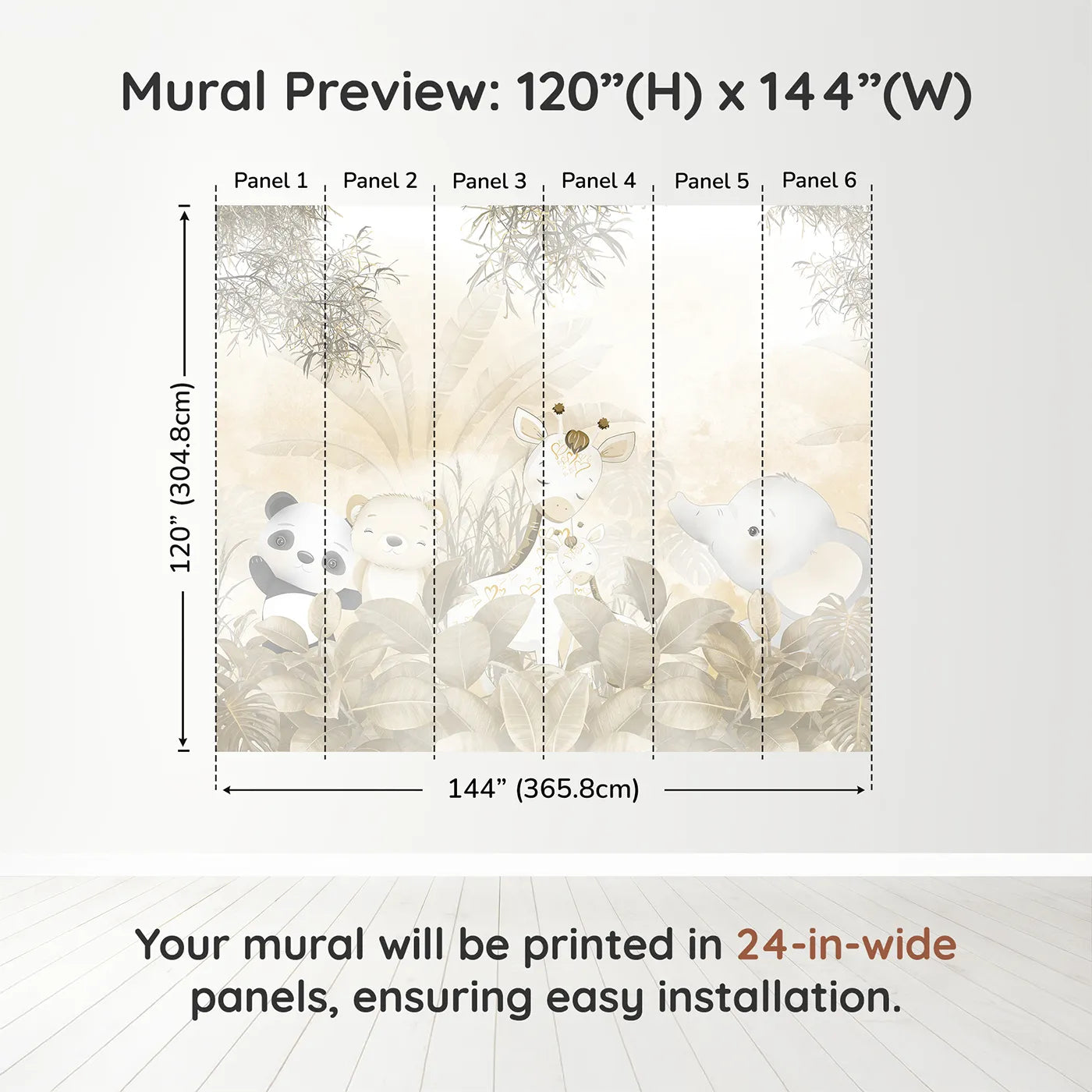 Mural Preview: 120”(H) x 144”(W)

Panel 1 Panel 2 Panel 3 Panel 4 Panel 5 Panel 6

120” (304.8cm)

144” (365.8cm)

Your mural will be printed in 24-in-wide panels, ensuring easy installation.